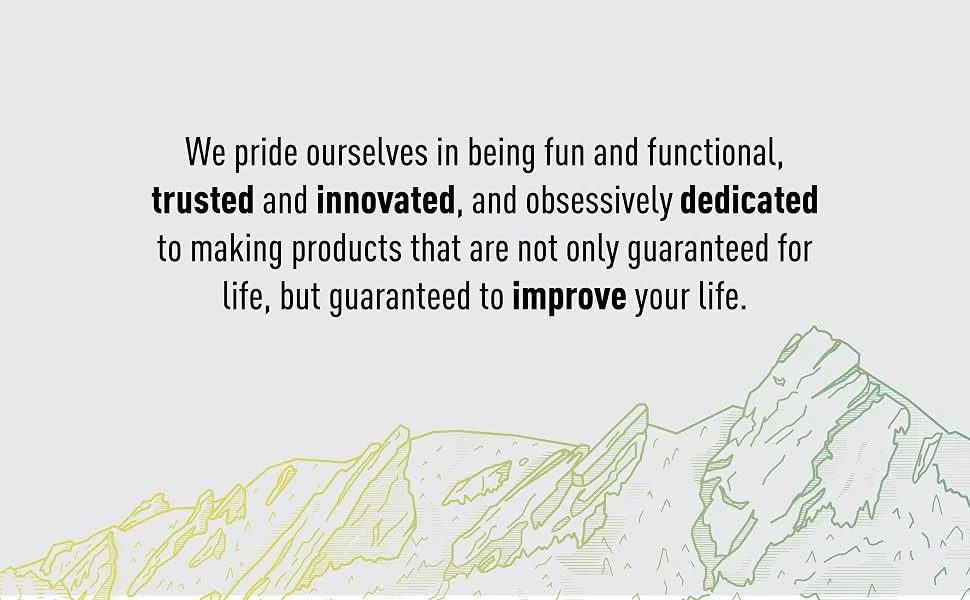 We pride ourselves in being fun and functional, trusted and innovated, and obsessively dedicated to making products that are not only guaranteed for life, but guaranteed to improve your life.